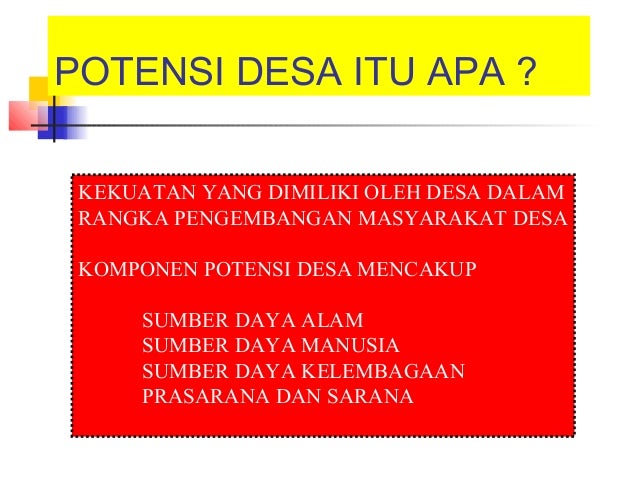 POTENSI DESA ITU APA ?

KEKUATAN YANG DIMILIKI OLEH DESA DALAM RANGKA PENGEMBANGAN MASYARAKAT DESA

KOMPONEN POTENSI DESA MENCAKUP

SUMBER DAYA ALAM
SUMBER DAYA MANUSIA
SUMBER DAYA KELEMBAGAAN
PRASARANA DAN SARANA